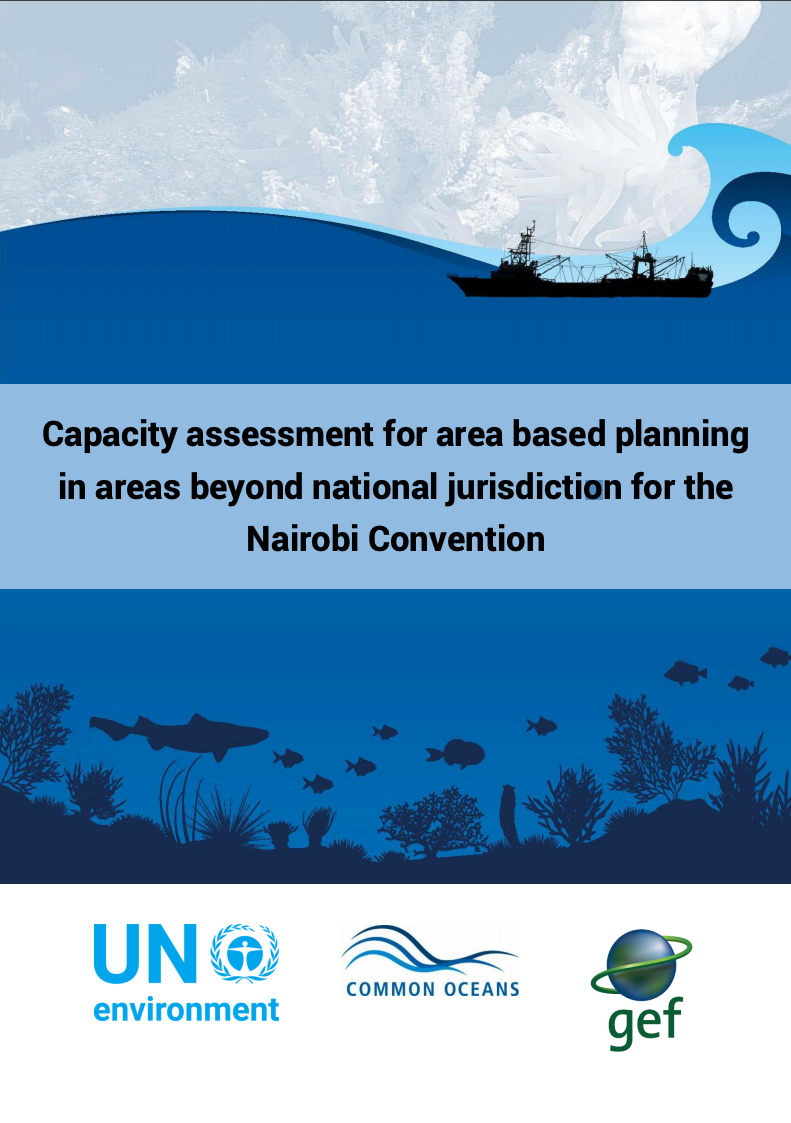 Capacity assessment for area based planning in areas beyond national jurisdiction for the Nairobi Convention

UN environment

COMMON OCEANS

gef